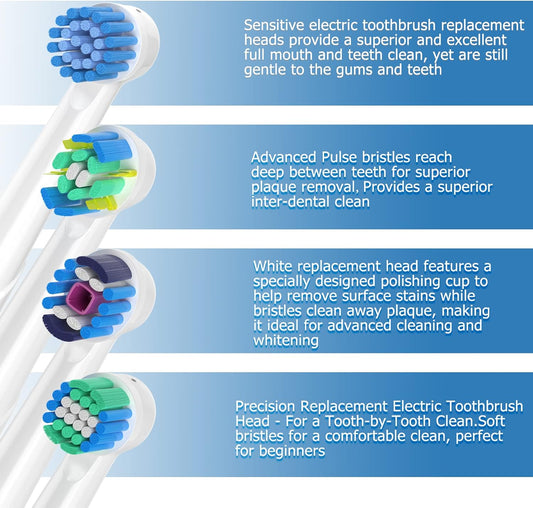 Sensitive electric toothbrush replacement heads provide a superior and excellent full mouth and teeth clean, yet are still gentle to the gums and teeth

Advanced Pulse bristles reach deep between teeth for superior plaque removal, Provides a superior inter-dental clean

White replacement head features a specially designed polishing cup to help remove surface stains while bristles clean away plaque, making it ideal for advanced cleaning and whitening

Precision Replacement Electric Toothbrush Head - For a Tooth-by-Tooth Clean.Soft bristles for a comfortable clean, perfect for beginners